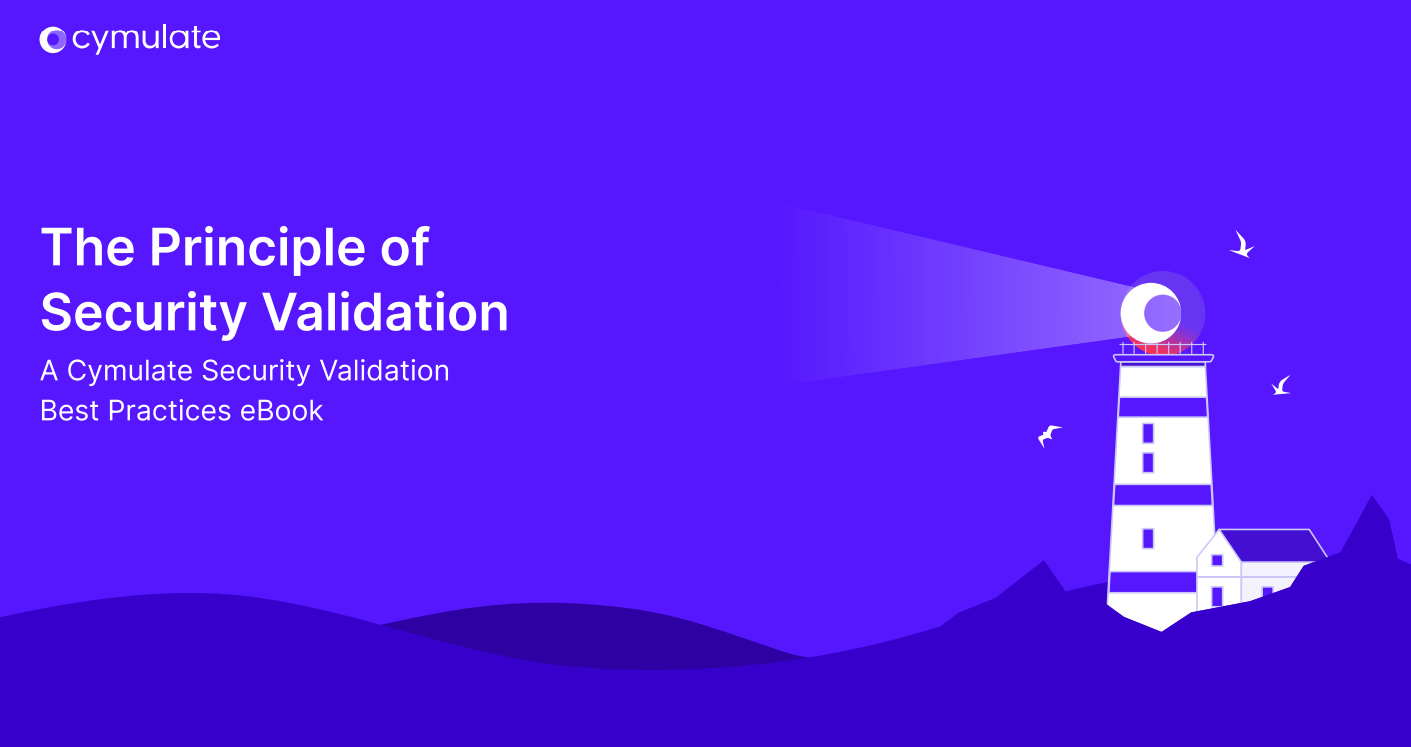 cymulate

The Principle of Security Validation

A Cymulate Security Validation Best Practices eBook